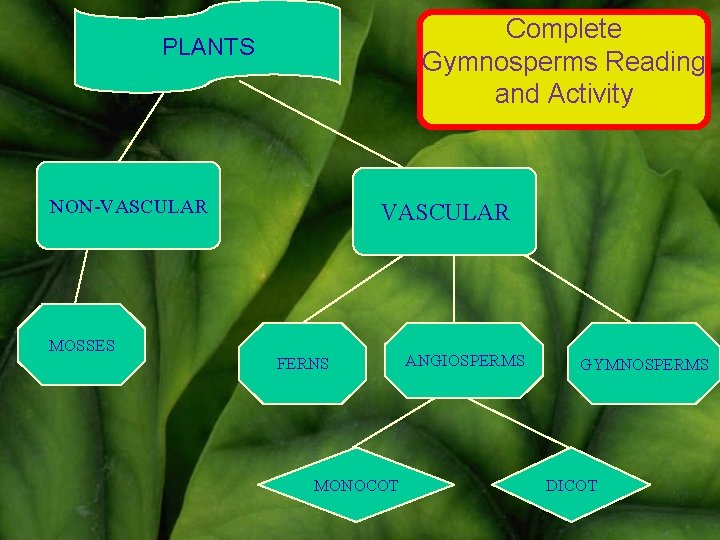 PLANTS

Complete Gymnosperms Reading and Activity

NON-VASCULAR

VASCULAR

MOSSES

FERNS

ANGIOSPERMS

GYMNOSPERMS

MONOCOT

DICOT